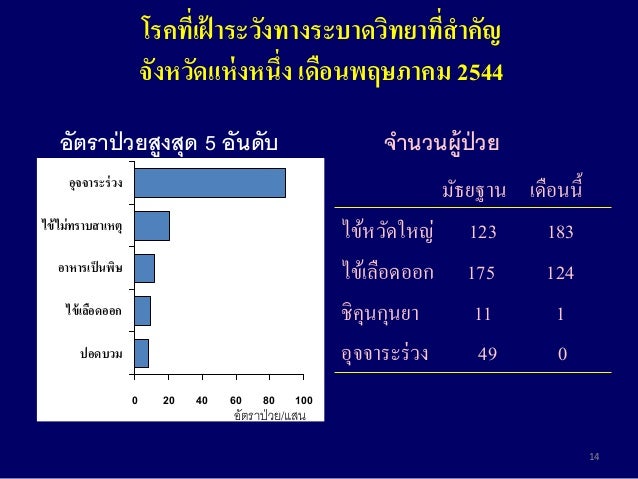 โรคที่เฝ้าระวังทางระบาดวิทยาที่สำคัญ
จังหวัดแห่งหนึ่ง เดือนพฤษภาคม 2544

อัตราป่วยสูงสุด 5 อันดับ

อุจจาระร่วง
ไข้ไม่ทราบสาเหตุ
อาหารเป็นพิษ
ไข้เลือดออก
ปอดบวม

0 20 40 60 80 100
อัตราป่วย/แสน

จำนวนผู้ป่วย

| | มัธยฐาน | เดือนนี้ |
|---|---|---|
| ไข้หวัดใหญ่ | 123 | 183 |
| ไข้เลือดออก | 175 | 124 |
| ชิคุนกุนยา | 11 | 1 |
| อุจจาระร่วง | 49 | 0 |

14